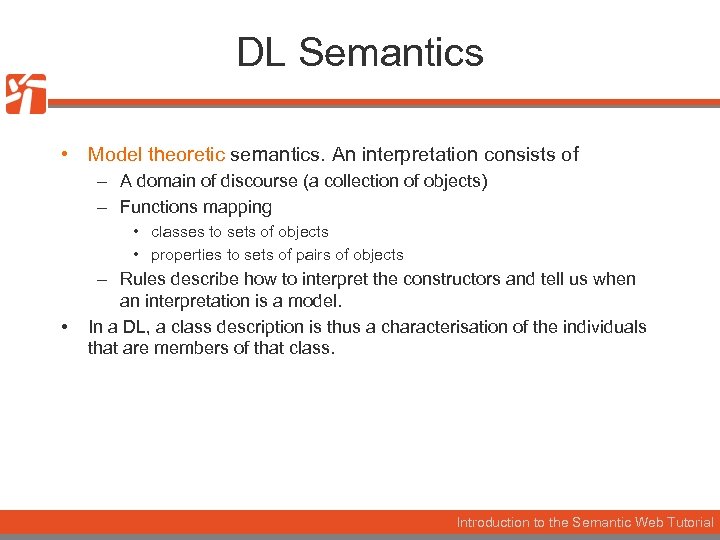 DL Semantics

• Model theoretic semantics. An interpretation consists of
– A domain of discourse (a collection of objects)
– Functions mapping
• classes to sets of objects
• properties to sets of pairs of objects
– Rules describe how to interpret the constructors and tell us when an interpretation is a model.
• In a DL, a class description is thus a characterisation of the individuals that are members of that class.

Introduction to the Semantic Web Tutorial